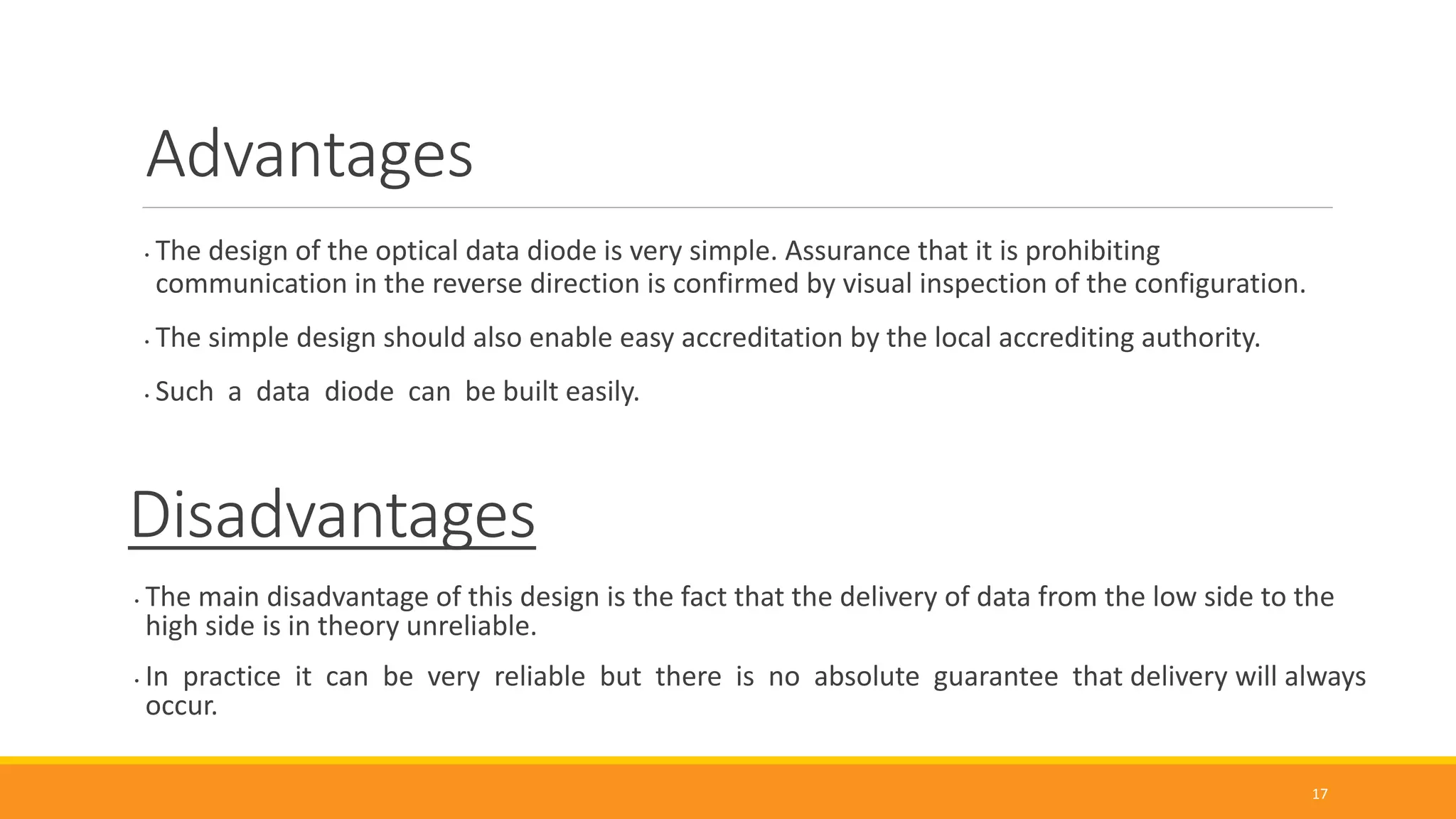 Advantages

• The design of the optical data diode is very simple. Assurance that it is prohibiting communication in the reverse direction is confirmed by visual inspection of the configuration.

• The simple design should also enable easy accreditation by the local accrediting authority.

• Such a data diode can be built easily.

Disadvantages

• The main disadvantage of this design is the fact that the delivery of data from the low side to the high side is in theory unreliable.

• In practice it can be very reliable but there is no absolute guarantee that delivery will always occur.

17